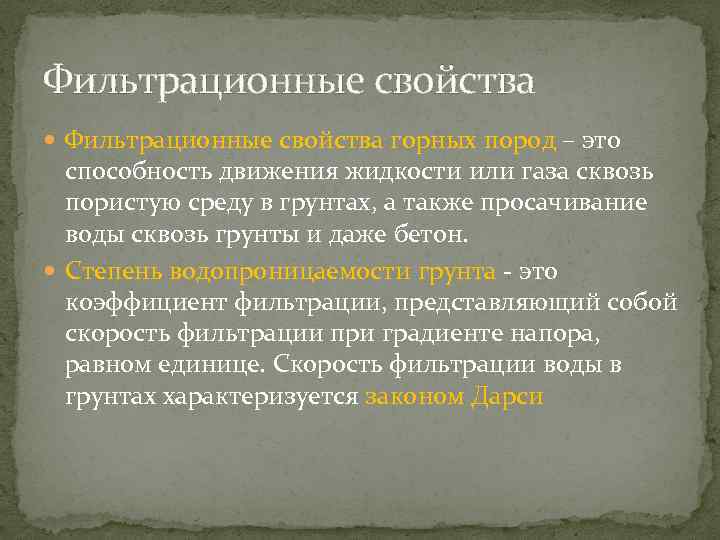 Фильтрационные свойства

Фильтрационные свойства горных пород – это способность движения жидкости или газа сквозь пористую среду в грунтах, а также просачивание воды сквозь грунты и даже бетон.

Степень водопроницаемости грунта - это коэффициент фильтрации, представляющий собой скорость фильтрации при градиенте напора, равном единице. Скорость фильтрации воды в грунтах характеризуется законом Дарси